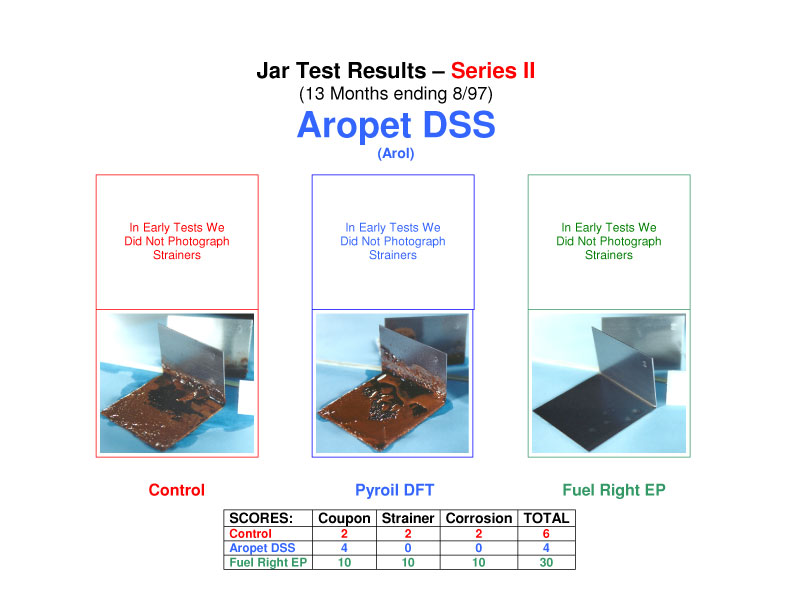 Jar Test Results – Series II
(13 Months ending 8/97)

Aropet DSS
(Arol)

In Early Tests We Did Not Photograph Strainers

In Early Tests We Did Not Photograph Strainers

In Early Tests We Did Not Photograph Strainers

Control

Pyroil DFT

Fuel Right EP

| SCORES: | Coupon | Strainer | Corrosion | TOTAL |
|---|---|---|---|---|
| Control | 2 | 2 | 2 | 6 |
| Aropet DSS | 4 | 0 | 0 | 4 |
| Fuel Right EP | 10 | 10 | 10 | 30 |